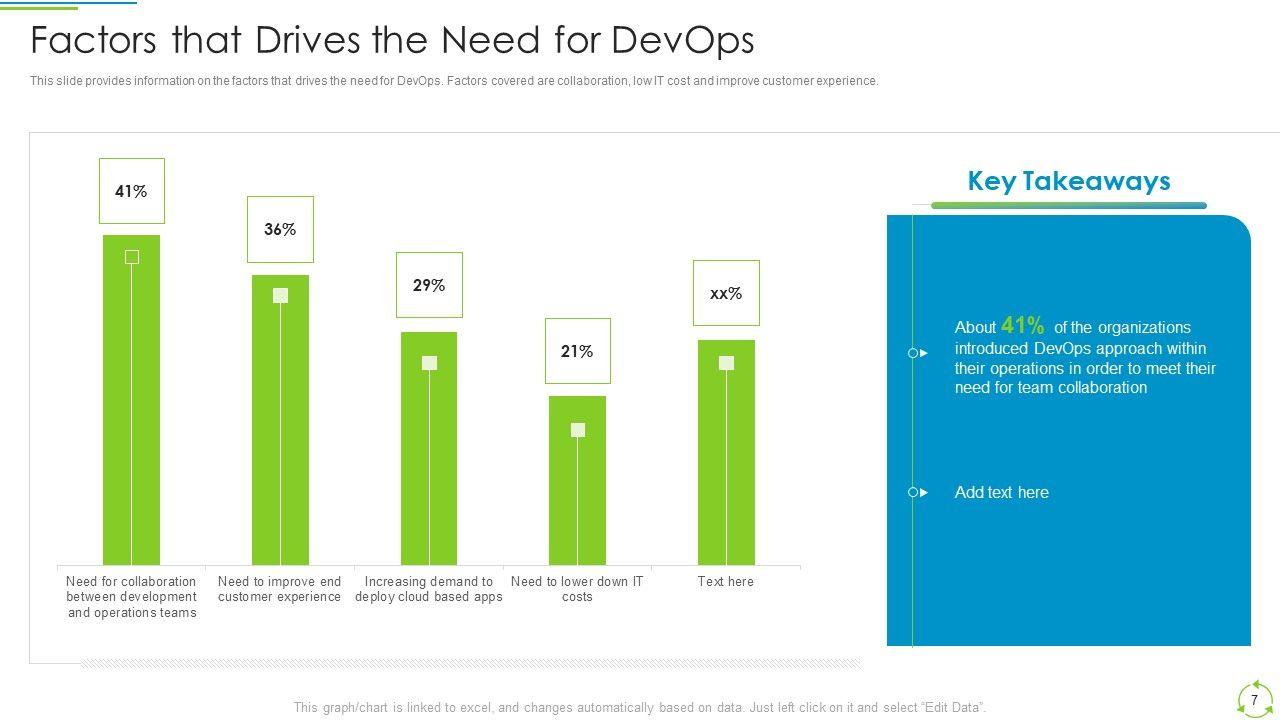 Factors that Drives the Need for DevOps

This slide provides information on the factors that drives the need for DevOps. Factors covered are collaboration, low IT cost and improve customer experience.

41%

36%

29%

21%

xx%

Need for collaboration between development and operations teams

Need to improve end customer experience

Increasing demand to deploy cloud based apps

Need to lower down IT costs

Text here

Key Takeaways

About 41% of the organizations introduced DevOps approach within their operations in order to meet their need for team collaboration

Add text here

This graph/chart is linked to excel, and changes automatically based on data. Just left click on it and select "Edit Data".

7